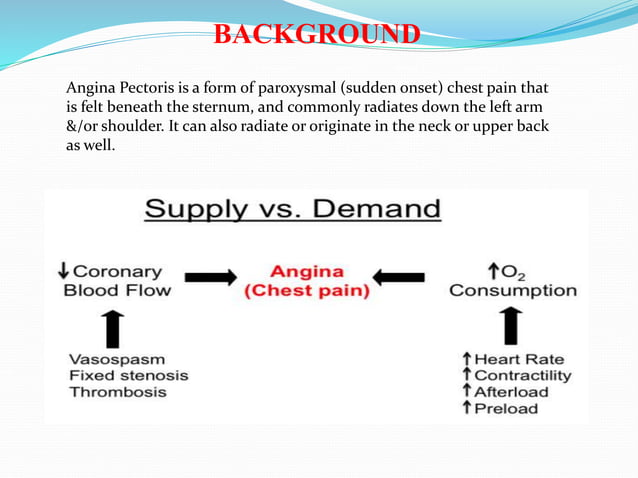 BACKGROUND

Angina Pectoris is a form of paroxysmal (sudden onset) chest pain that is felt beneath the sternum, and commonly radiates down the left arm &/or shoulder. It can also radiate or originate in the neck or upper back as well.

Supply vs. Demand

↓Coronary Blood Flow

Angina (Chest pain)

↑$O_2$ Consumption

Vasospasm
Fixed stenosis
Thrombosis

↑Heart Rate
↑Contractility
↑Afterload
↑Preload